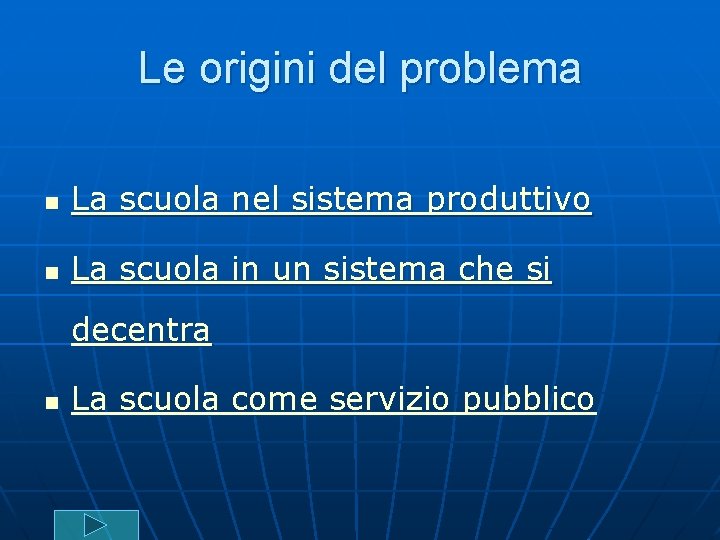 Le origini del problema

- La scuola nel sistema produttivo
- La scuola in un sistema che si decentra
- La scuola come servizio pubblico